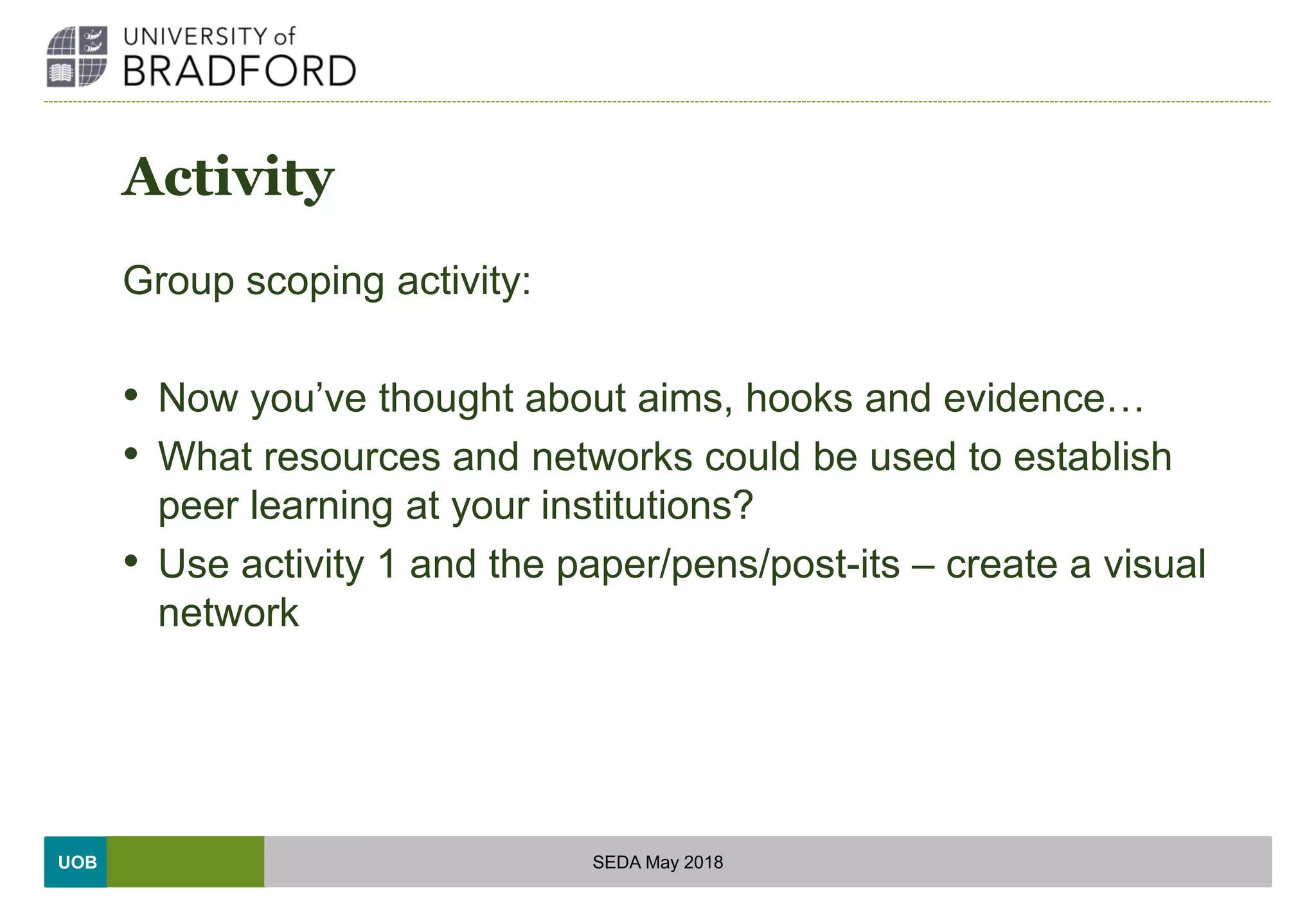 UNIVERSITY of
BRADFORD

Activity

Group scoping activity:

• Now you've thought about aims, hooks and evidence…
• What resources and networks could be used to establish peer learning at your institutions?
• Use activity 1 and the paper/pens/post-its – create a visual network

UOB

SEDA May 2018